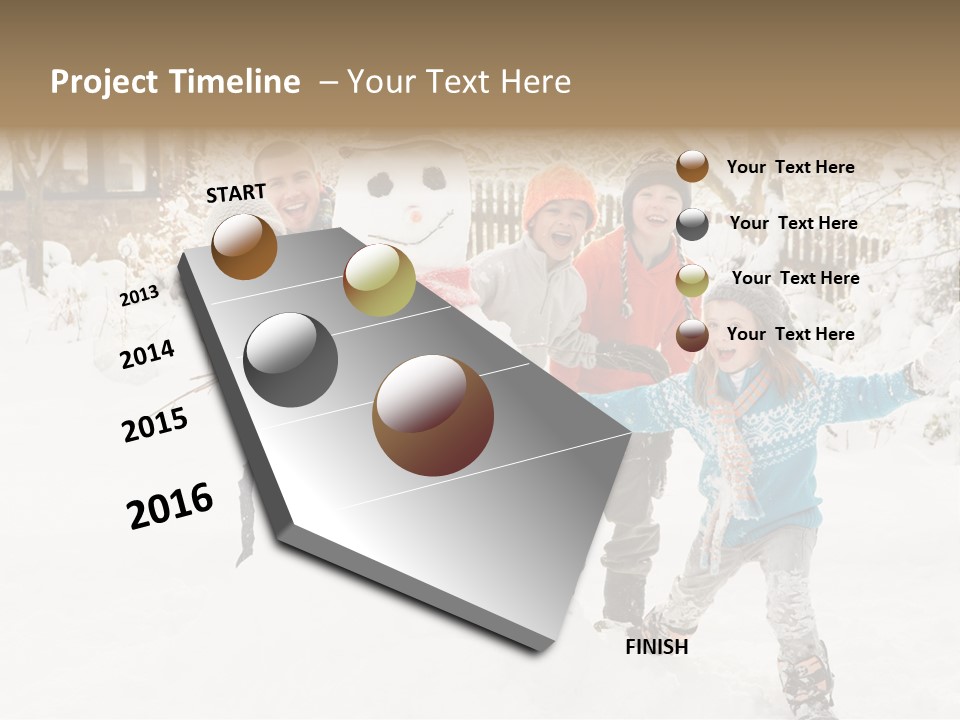 Project Timeline – Your Text Here

START

2013

2014

2015

2016

FINISH

Your Text Here

Your Text Here

Your Text Here

Your Text Here